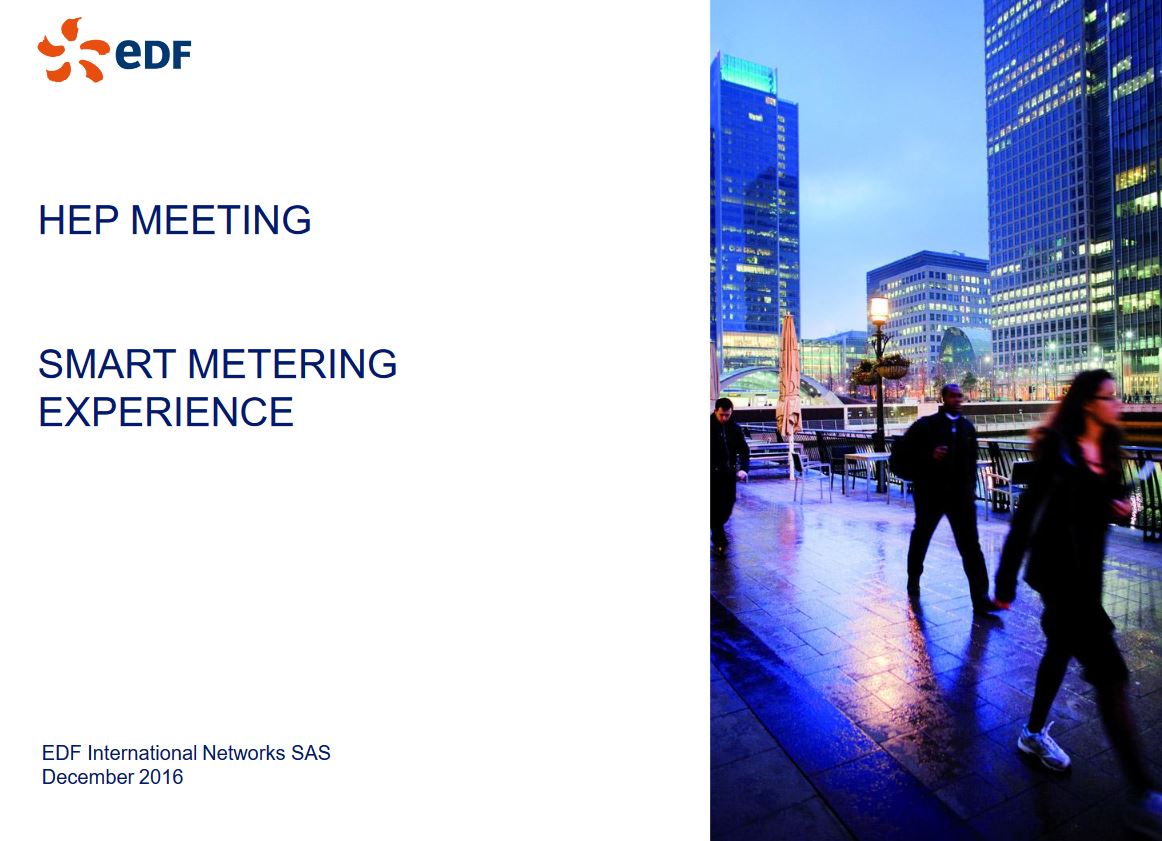 eDF

HEP MEETING

SMART METERING
EXPERIENCE

EDF International Networks SAS
December 2016